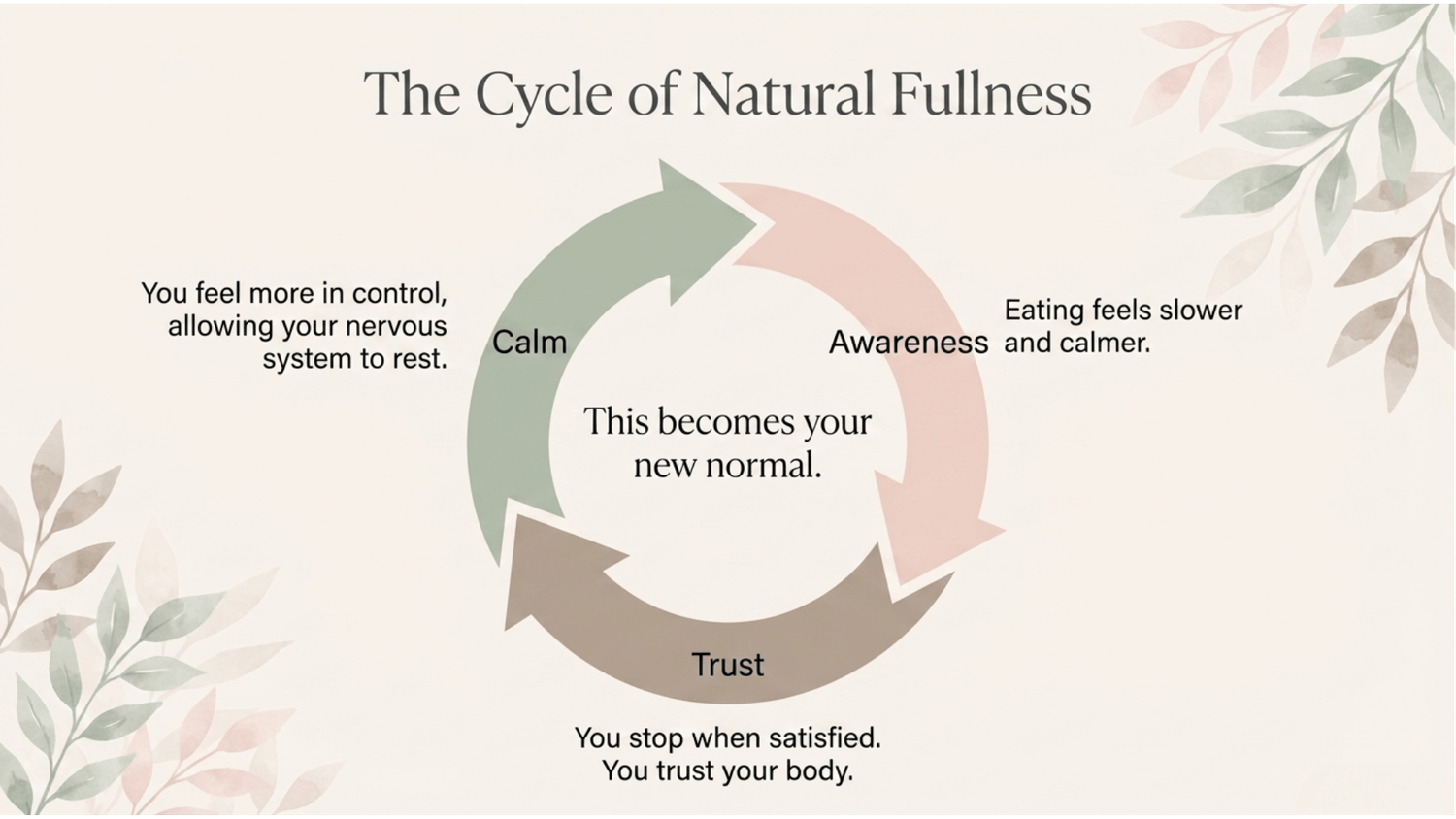 The Cycle of Natural Fullness

You feel more in control, allowing your nervous system to rest.

Calm

Awareness

Eating feels slower and calmer.

This becomes your new normal.

Trust

You stop when satisfied.
You trust your body.